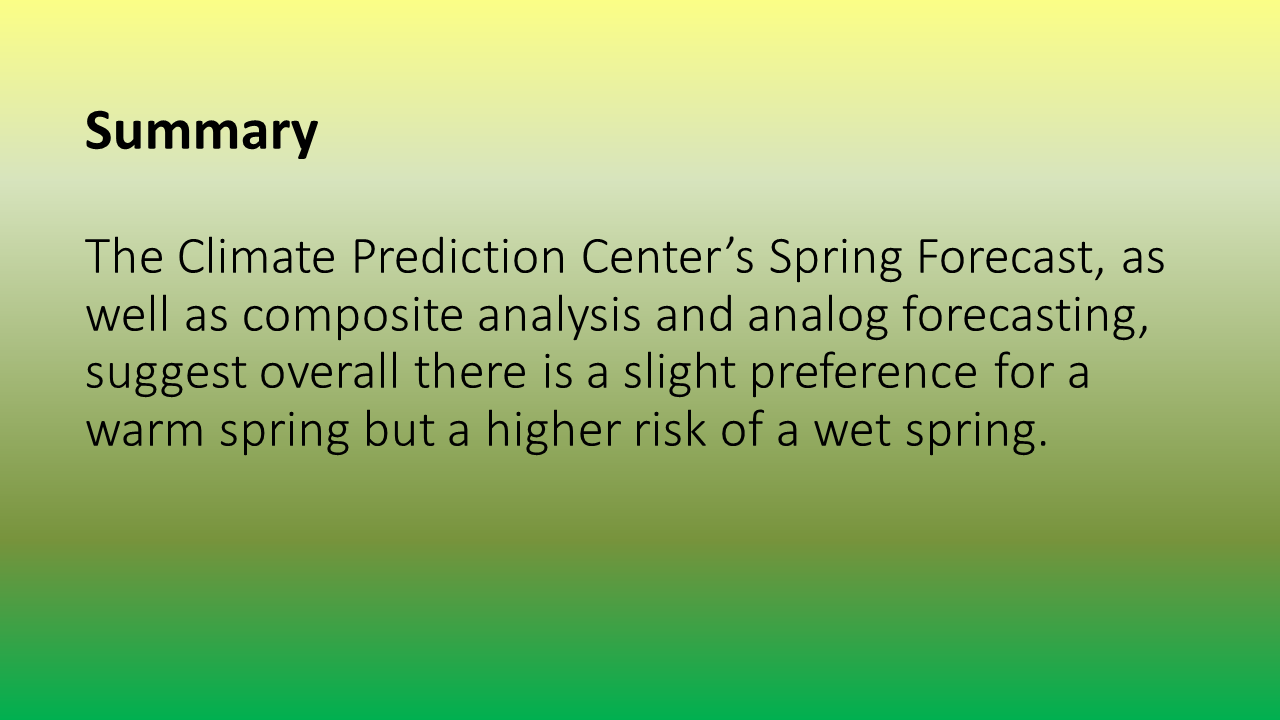 Summary

The Climate Prediction Center’s Spring Forecast, as well as composite analysis and analog forecasting, suggest overall there is a slight preference for a warm spring but a higher risk of a wet spring.